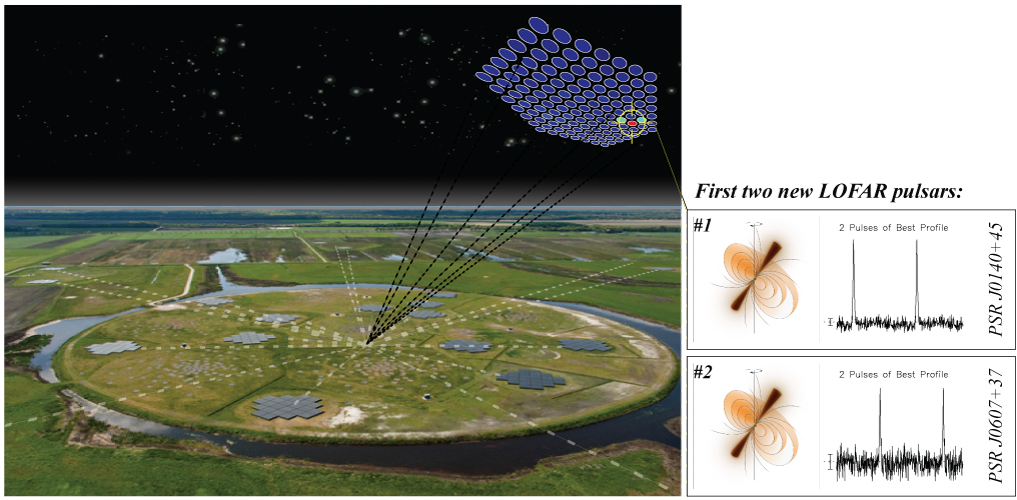 First two new LOFAR pulsars:

#1

2 Pulses of Best Profile

PSR J0140+45

#2

2 Pulses of Best Profile

PSR J0607+37